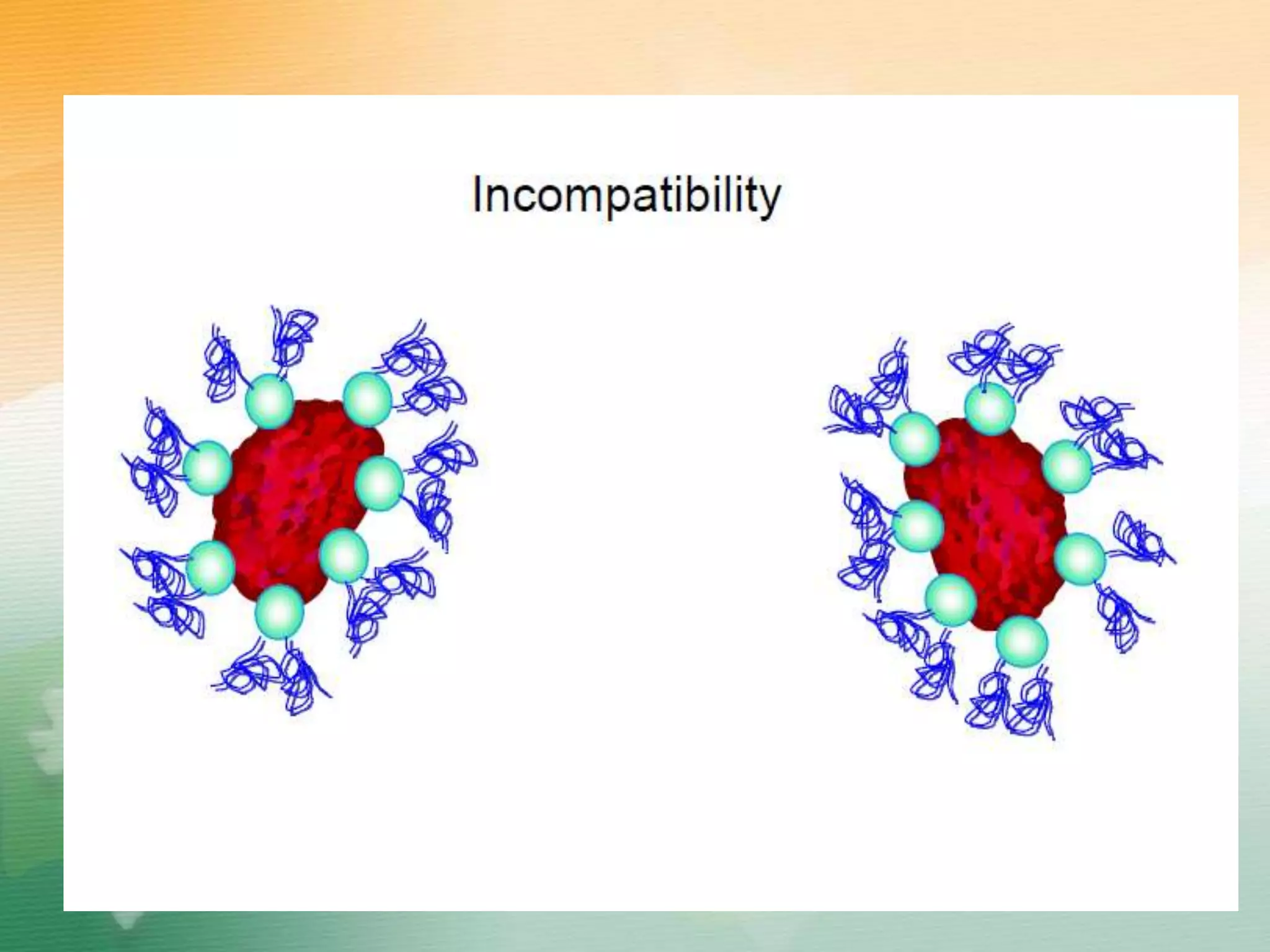 Incompatibility